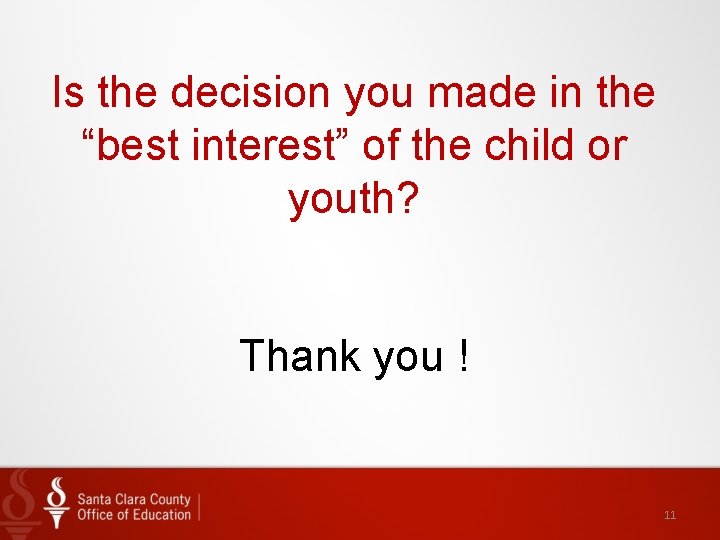 Is the decision you made in the “best interest” of the child or youth?

Thank you !

Santa Clara County Office of Education

11